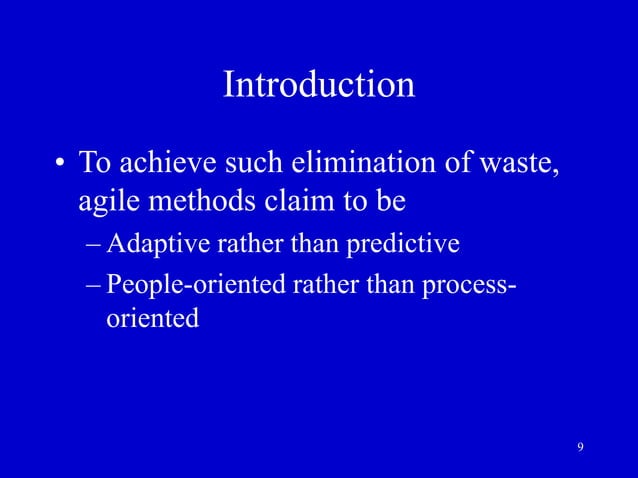 Introduction

• To achieve such elimination of waste, agile methods claim to be

– Adaptive rather than predictive

– People-oriented rather than process-oriented

9